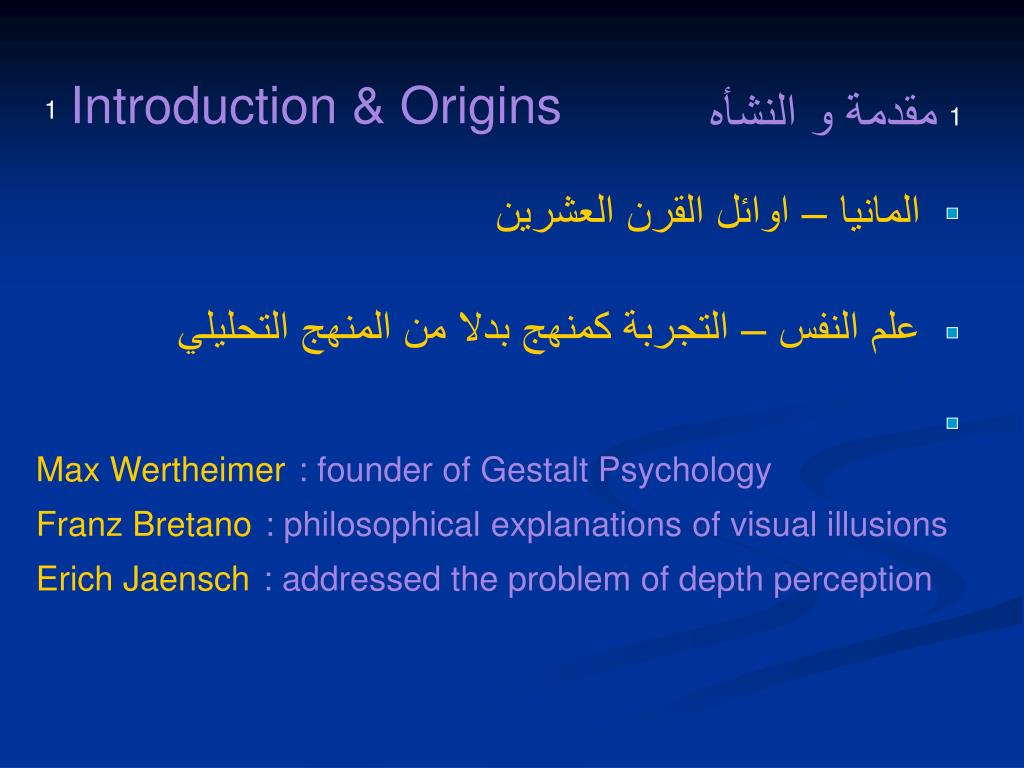 1 Introduction & Origins

1 مقدمة و النشأه

المانيا – اوائل القرن العشرين

علم النفس – التجربة كمنهج بدلا من المنهج التحليلي

Max Wertheimer : founder of Gestalt Psychology
Franz Bretano : philosophical explanations of visual illusions
Erich Jaensch : addressed the problem of depth perception